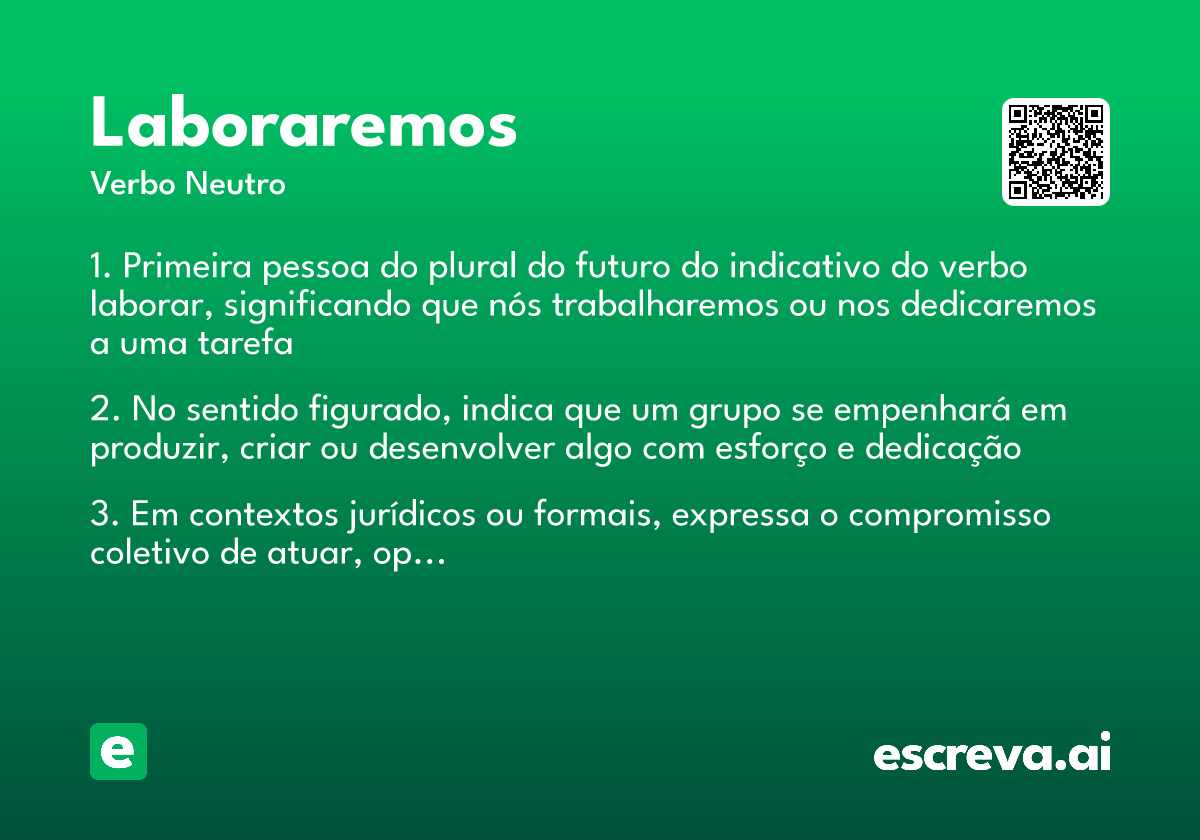 Laboraremos
Verbo Neutro

1. Primeira pessoa do plural do futuro do indicativo do verbo laborar, significando que nós trabalharemos ou nos dedicaremos a uma tarefa

2. No sentido figurado, indica que um grupo se empenhará em produzir, criar ou desenvolver algo com esforço e dedicação

3. Em contextos jurídicos ou formais, expressa o compromisso coletivo de atuar, op...

e

escreva.ai